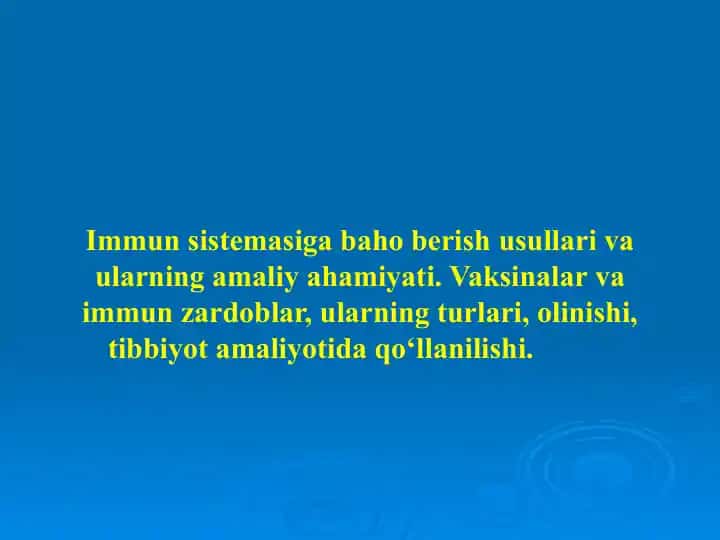 Immun sistemasiga baho berish usullari va ularning amaliy ahamiyati. Vaksinalar va immun zardoblar, ularning turlari, olinishi, tibbiyot amaliyotida qo‘llanilishi.